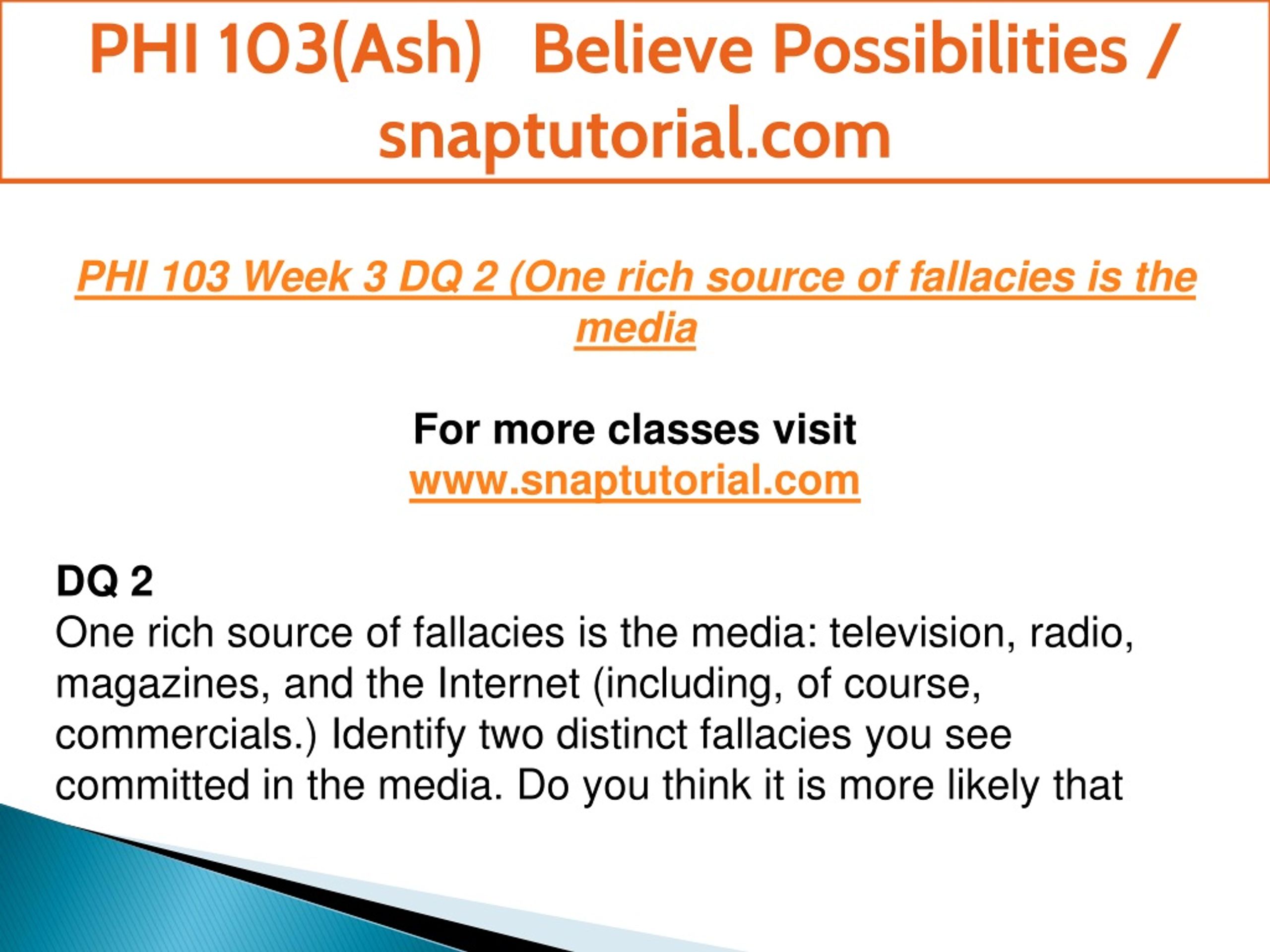 PHI 103(Ash) Believe Possibilities / snaptutorial.com

PHI 103 Week 3 DQ 2 (One rich source of fallacies is the media

For more classes visit
www.snaptutorial.com

DQ 2
One rich source of fallacies is the media: television, radio, magazines, and the Internet (including, of course, commercials.) Identify two distinct fallacies you see committed in the media. Do you think it is more likely that